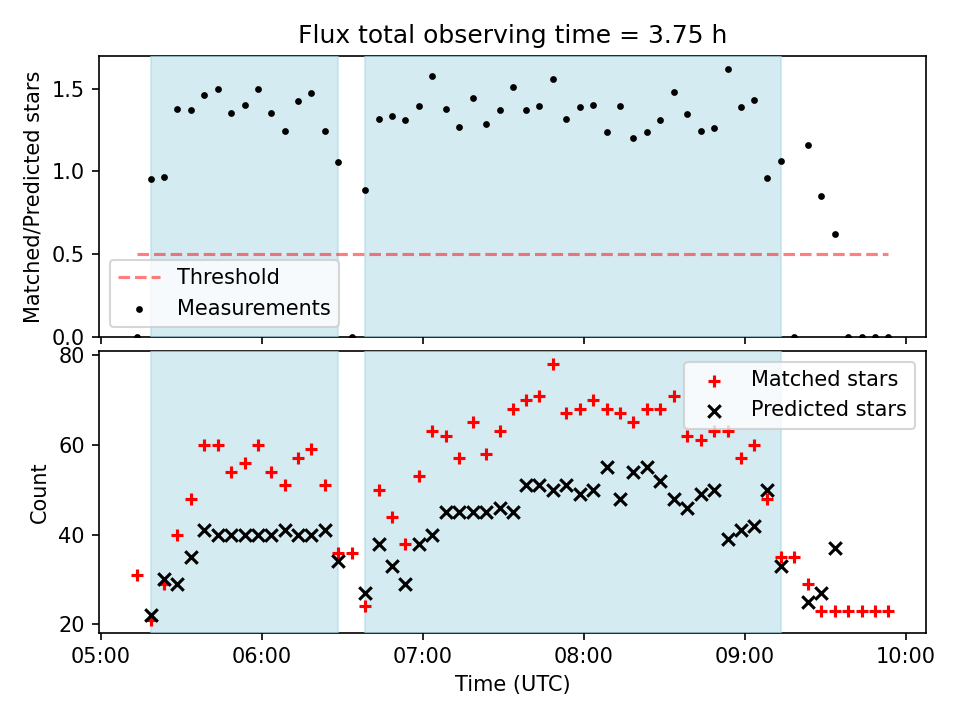 Flux total observing time = 3.75 h

Matched/Predicted stars

1.5
1.0
0.5
0.0

Threshold
Measurements

Count

80
60
40
20

Matched stars
Predicted stars

05:00 06:00 07:00 08:00 09:00 10:00

Time (UTC)